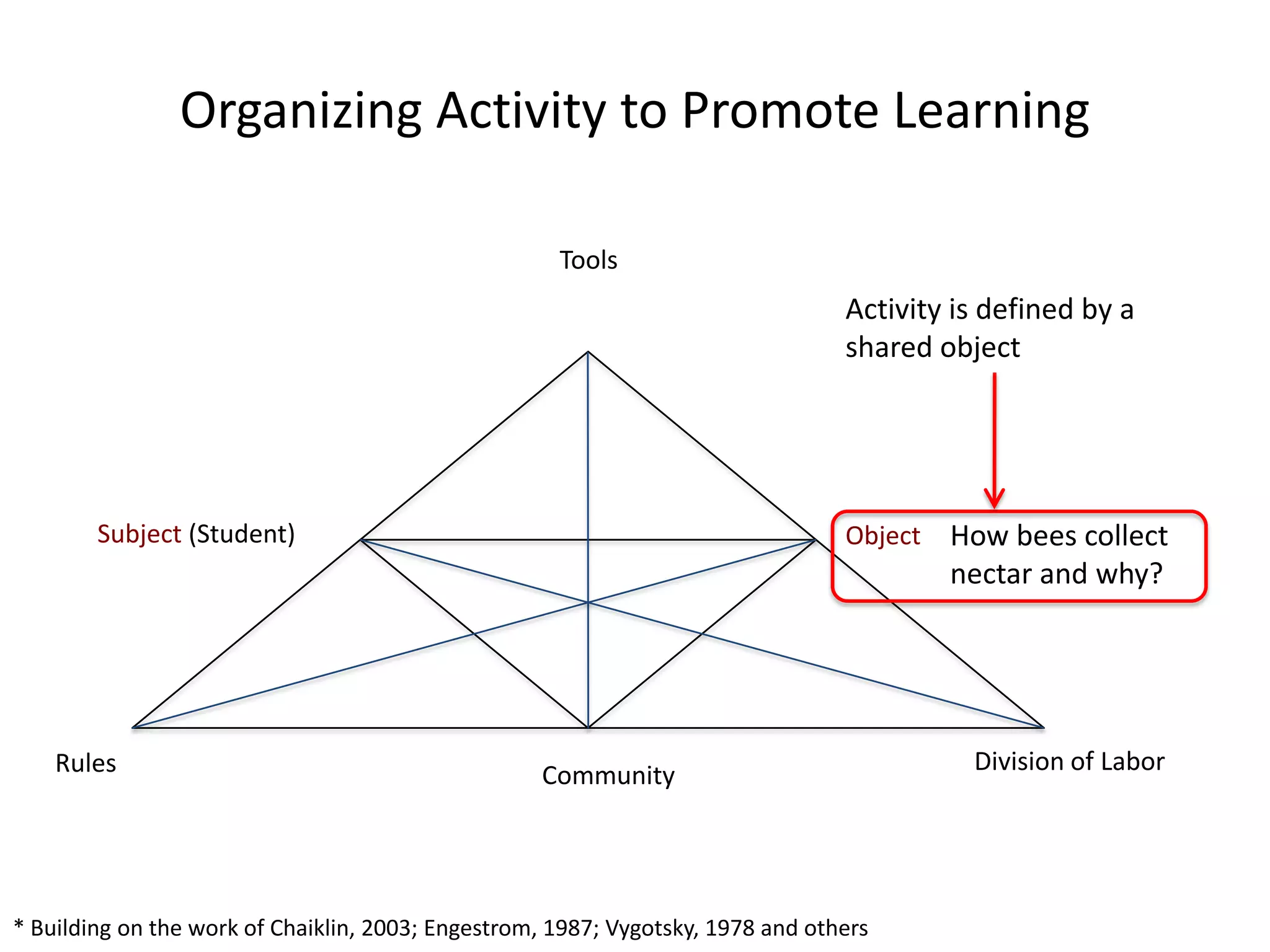 Organizing Activity to Promote Learning

Tools

Activity is defined by a shared object

Subject (Student)

Object How bees collect nectar and why?

Rules

Community

Division of Labor

* Building on the work of Chaiklin, 2003; Engestrom, 1987; Vygotsky, 1978 and others